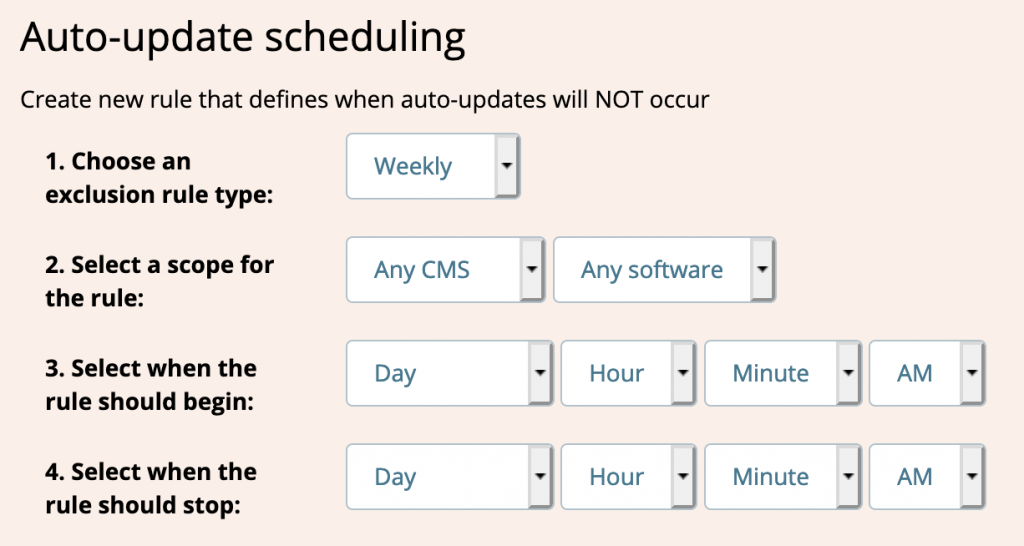 Auto-update scheduling

Create new rule that defines when auto-updates will NOT occur

1. Choose an exclusion rule type:

Weekly

2. Select a scope for the rule:

Any CMS

Any software

3. Select when the rule should begin:

Day

Hour

Minute

AM

4. Select when the rule should stop:

Day

Hour

Minute

AM